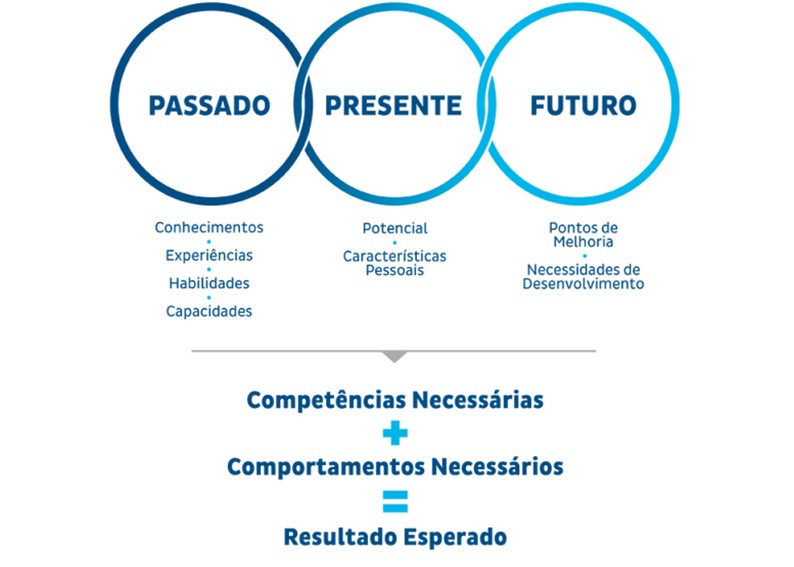 PASSADO

PRESENTE

FUTURO

Conhecimentos
•
Experiências
•
Habilidades
•
Capacidades

Potencial
•
Características Pessoais

Pontos de Melhoria
•
Necessidades de Desenvolvimento

Competências Necessárias
+
Comportamentos Necessários
=
Resultado Esperado